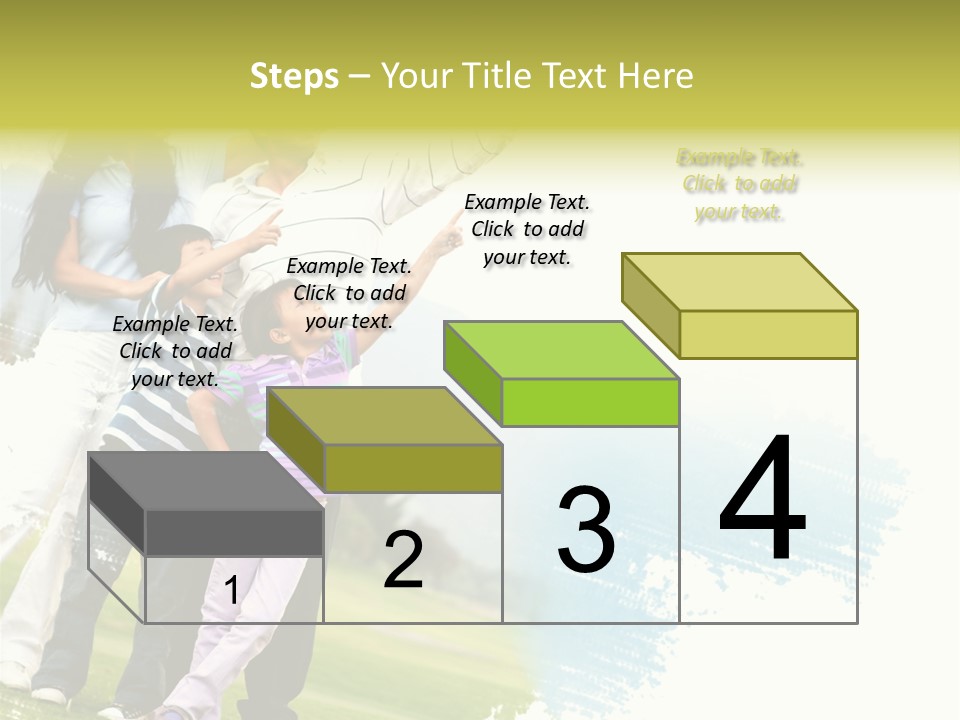 Steps – Your Title Text Here

Example Text. Click to add your text.

Example Text. Click to add your text.

Example Text. Click to add your text.

Example Text. Click to add your text.

1

2

3

4